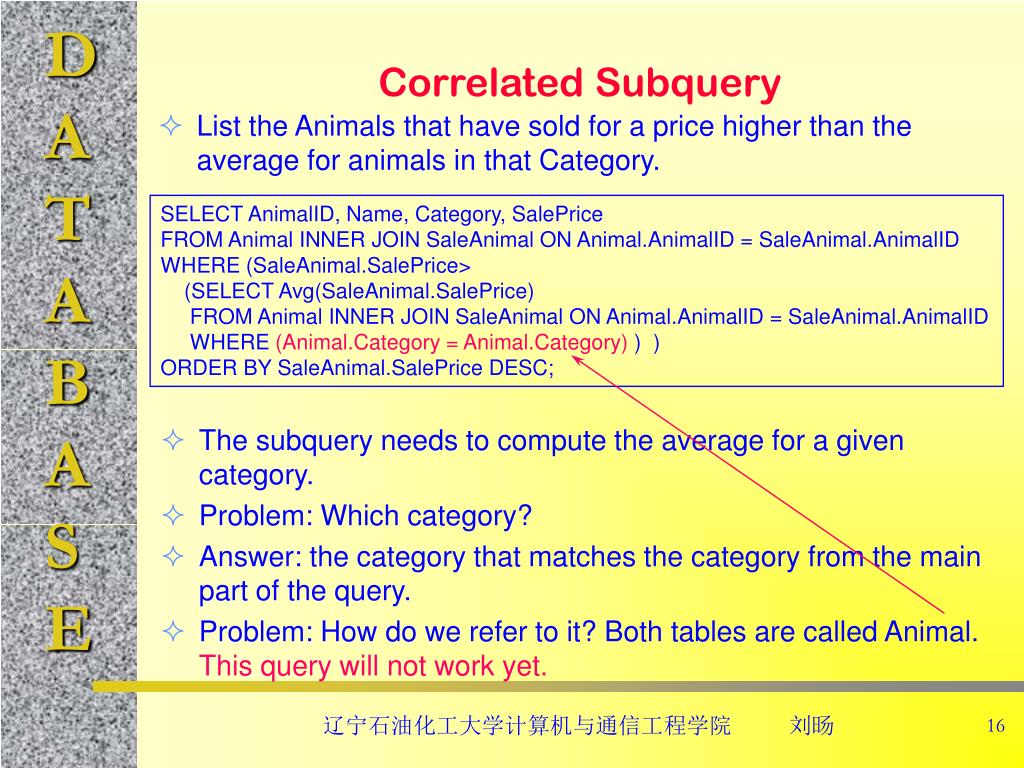 D
A
T
A
B
A
S
E

Correlated Subquery

✧ List the Animals that have sold for a price higher than the average for animals in that Category.

SELECT AnimalID, Name, Category, SalePrice
FROM Animal INNER JOIN SaleAnimal ON Animal.AnimalID = SaleAnimal.AnimalID
WHERE (SaleAnimal.SalePrice>
(SELECT Avg(SaleAnimal.SalePrice)
FROM Animal INNER JOIN SaleAnimal ON Animal.AnimalID = SaleAnimal.AnimalID
WHERE (Animal.Category = Animal.Category) ) )
ORDER BY SaleAnimal.SalePrice DESC;

✧ The subquery needs to compute the average for a given category.
✧ Problem: Which category?
✧ Answer: the category that matches the category from the main part of the query.
✧ Problem: How do we refer to it? Both tables are called Animal. This query will not work yet.

辽宁石油化工大学计算机与通信工程学院 刘旸 16